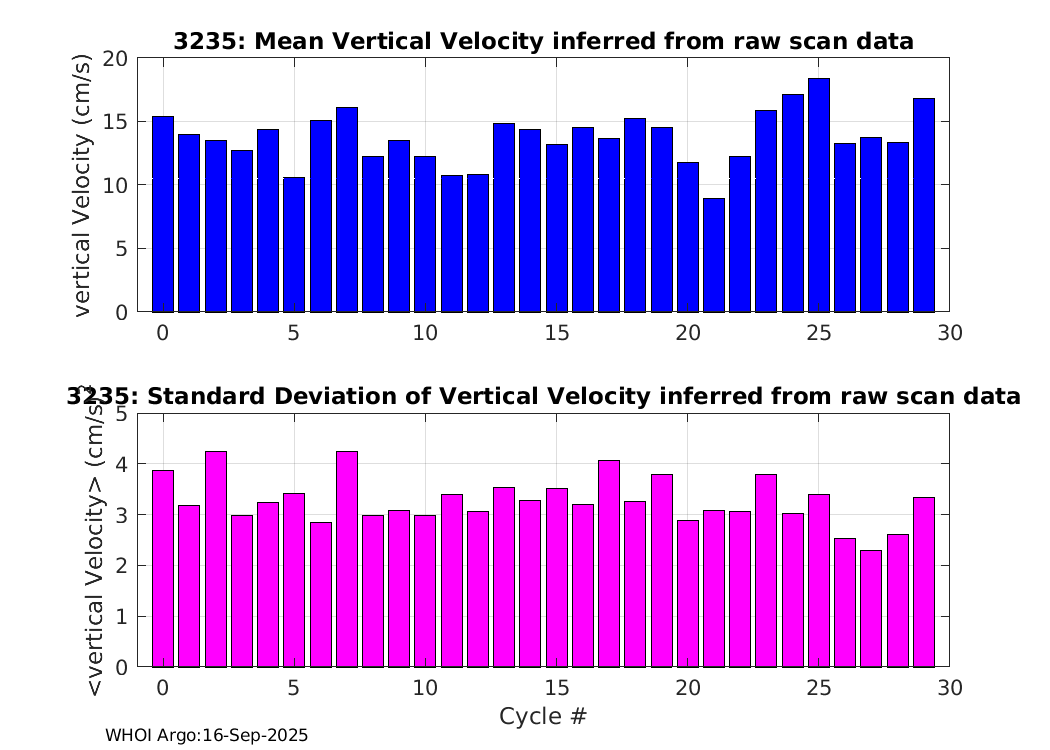 3235: Mean Vertical Velocity inferred from raw scan data

vertical Velocity (cm/s)

20
15
10
5
0

0 5 10 15 20 25 30

3235: Standard Deviation of Vertical Velocity inferred from raw scan data

<vertical Velocity> (cm/s)

5
4
3
2
1
0

0 5 10 15 20 25 30

Cycle #

WHOI Argo:16-Sep-2025